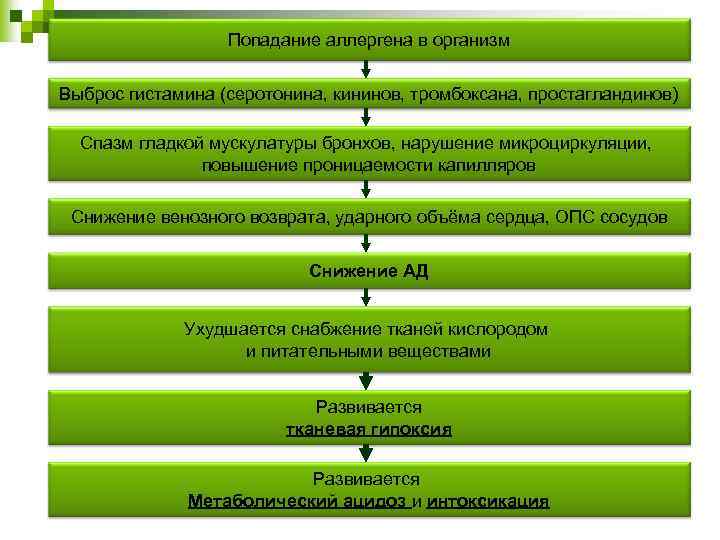 Попадание аллергена в организм

Выброс гистамина (серотонина, кининов, тромбоксана, простагландинов)

Спазм гладкой мускулатуры бронхов, нарушение микроциркуляции, повышение проницаемости капилляров

Снижение венозного возврата, ударного объёма сердца, ОПС сосудов

Снижение АД

Ухудшается снабжение тканей кислородом и питательными веществами

Развивается тканевая гипоксия

Развивается Метаболический ацидоз и интоксикация